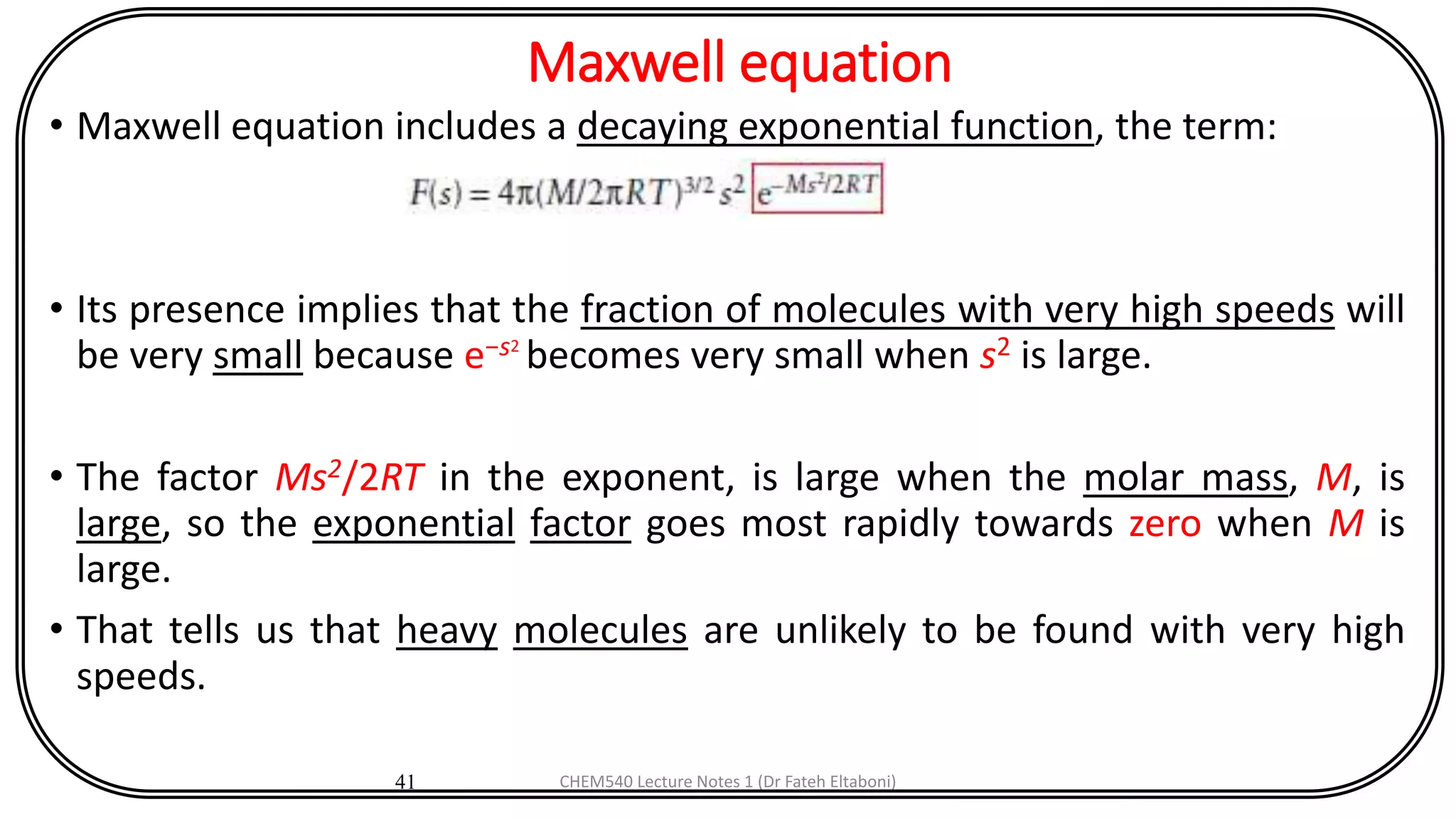 Maxwell equation

• Maxwell equation includes a decaying exponential function, the term:

$F(s) = 4\pi(M/2\pi RT)^{3/2} s^2 e^{-Ms^2/2RT}$

• Its presence implies that the fraction of molecules with very high speeds will be very small because $e^{-s^2}$ becomes very small when $s^2$ is large.

• The factor $Ms^2/2RT$ in the exponent, is large when the molar mass, $M$, is large, so the exponential factor goes most rapidly towards zero when $M$ is large.

• That tells us that heavy molecules are unlikely to be found with very high speeds.

41 CHEM540 Lecture Notes 1 (Dr Fateh Eltaboni)